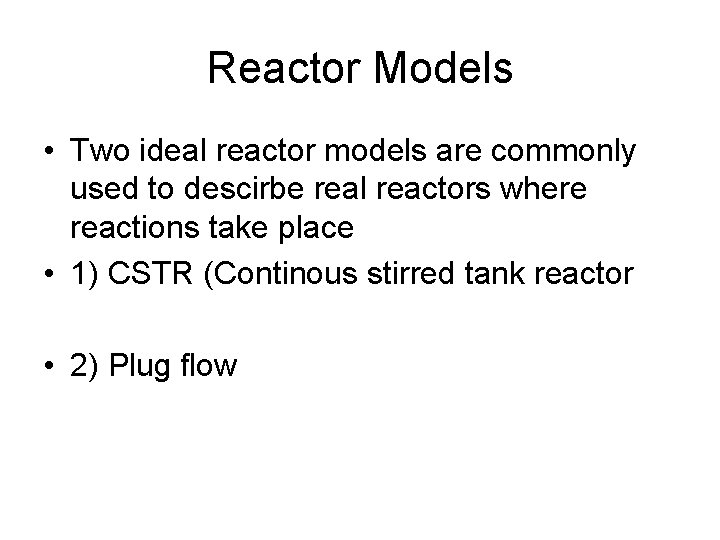 Reactor Models

• Two ideal reactor models are commonly used to descirbe real reactors where reactions take place
• 1) CSTR (Continous stirred tank reactor

• 2) Plug flow